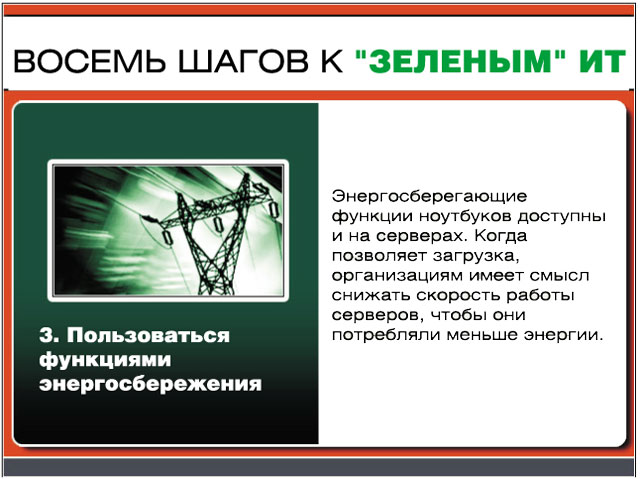 ВОСЕМЬ ШАГОВ К "ЗЕЛЕНЫМ" ИТ

3. Пользоваться функциями энергосбережения

Энергосберегающие функции ноутбуков доступны и на серверах. Когда позволяет загрузка, организациям имеет смысл снижать скорость работы серверов, чтобы они потребляли меньше энергии.